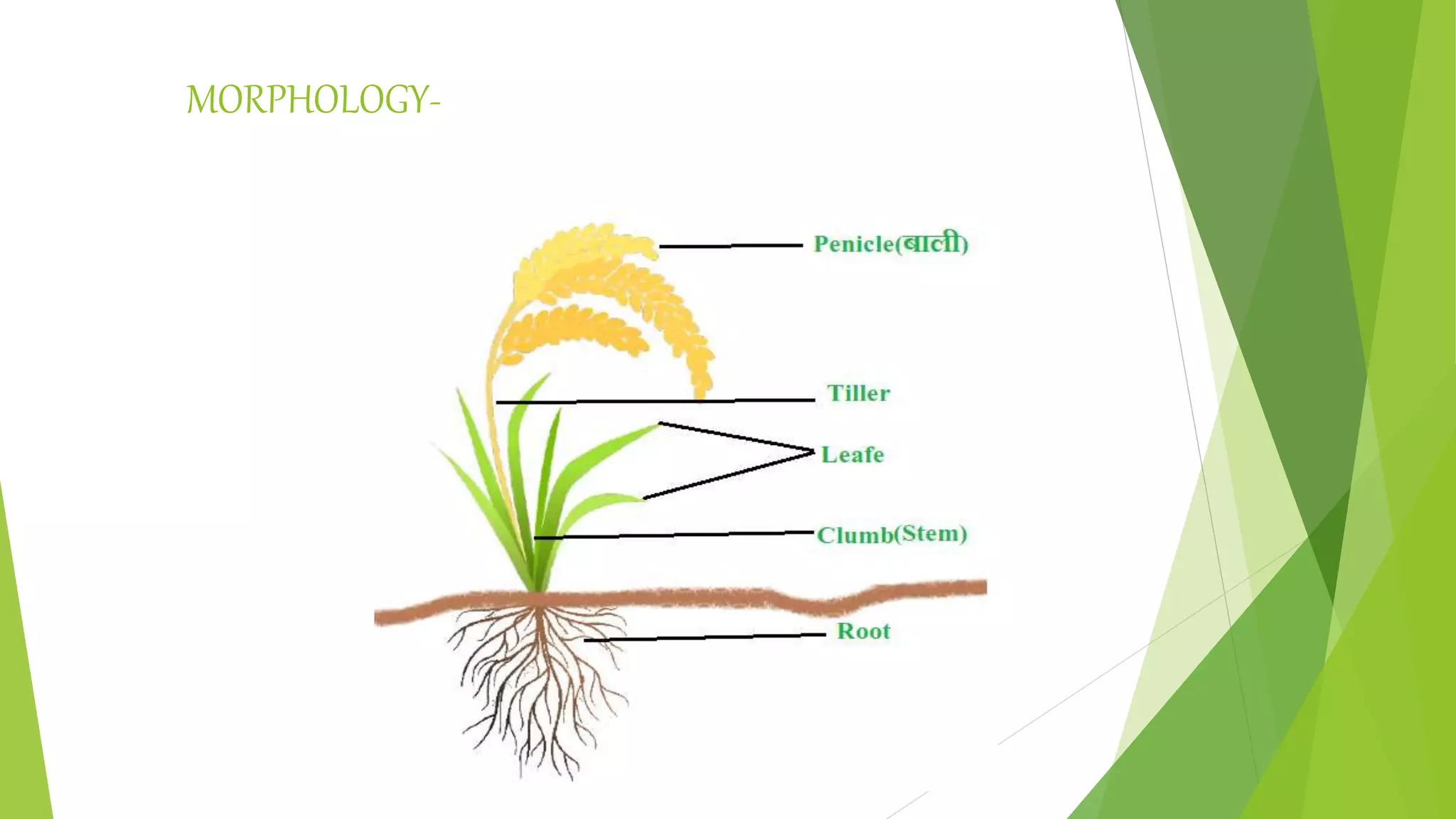 MORPHOLOGY-

Penicle(बाली)

Tiller

Leafe

Clumb(Stem)

Root